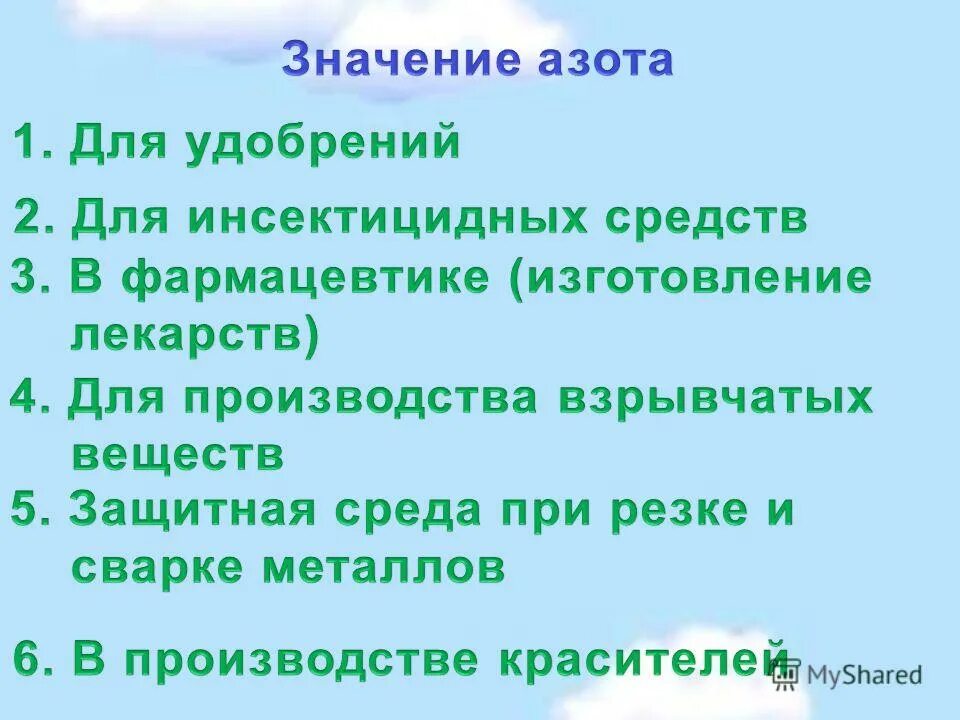 Значение азота

1. Для удобрений

2. Для инсектицидных средств

3. В фармацевтике (изготовление лекарств)

4. Для производства взрывчатых веществ

5. Защитная среда при резке и сварке металлов

6. В производстве красителей

MyShared